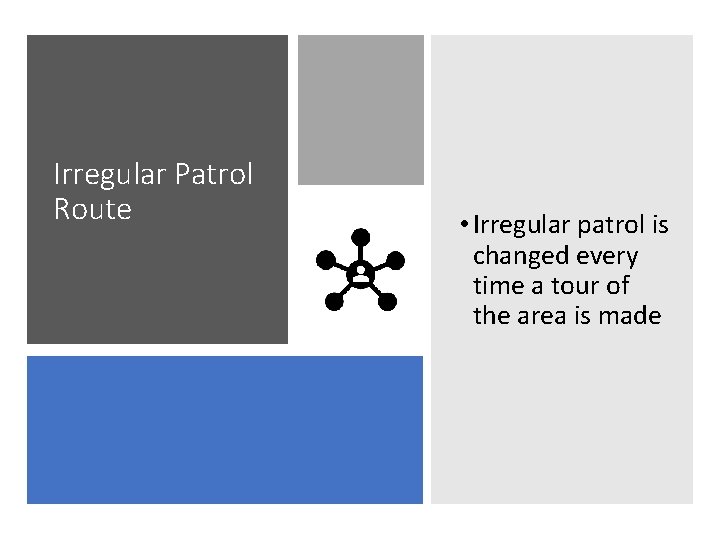 Irregular Patrol Route

• Irregular patrol is changed every time a tour of the area is made